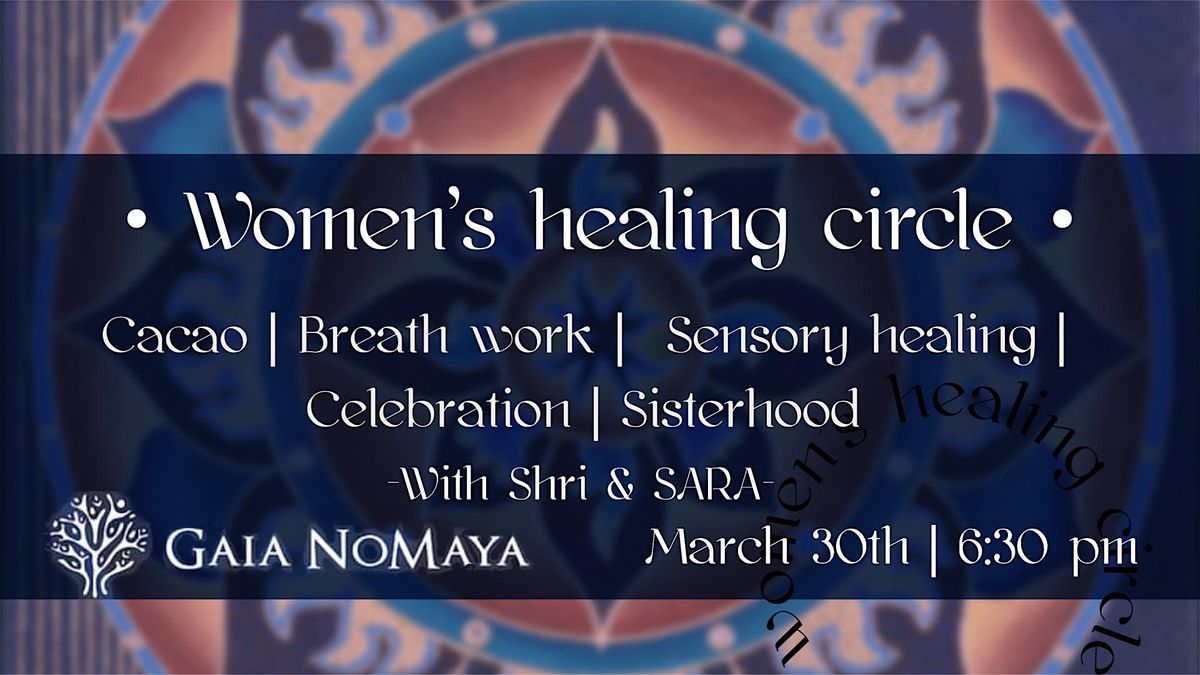 • Women's healing circle •

Cacao | Breath work | Sensory healing | Celebration | Sisterhood

-With Shri & SARA-

GAIA NOMAYA

March 30th | 6:30 pm

women's healing circle